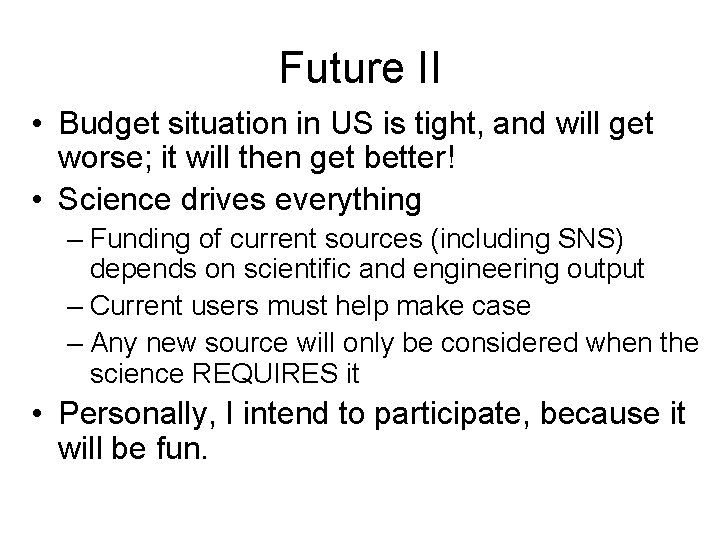 Future II

• Budget situation in US is tight, and will get worse; it will then get better!
• Science drives everything
– Funding of current sources (including SNS) depends on scientific and engineering output
– Current users must help make case
– Any new source will only be considered when the science REQUIRES it
• Personally, I intend to participate, because it will be fun.